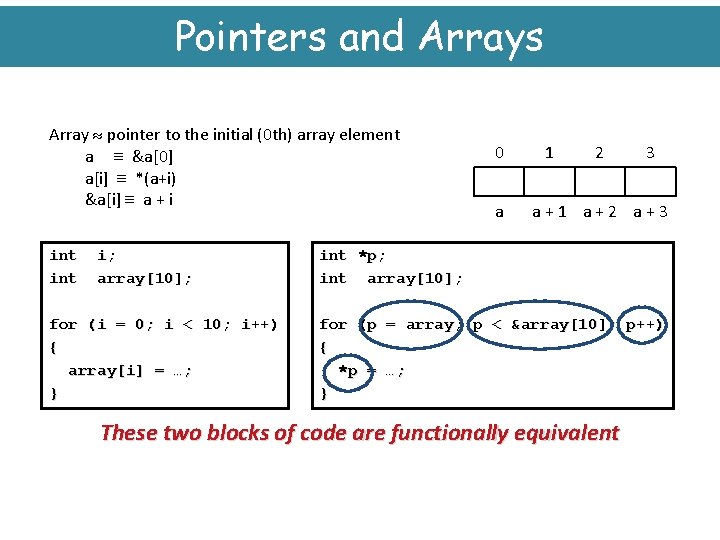 Pointers and Arrays

Array ≈ pointer to the initial (0th) array element
a ≡ &a[0]
a[i] ≡ *(a+i)
&a[i] ≡ a + i

0 1 2 3

a a + 1 a + 2 a + 3

int i;
int array[10];

for (i = 0; i < 10; i++)
{
array[i] = …;
}

int *p;
int array[10];

for (p = array; p < &array[10]; p++)
{
*p = …;
}

These two blocks of code are functionally equivalent